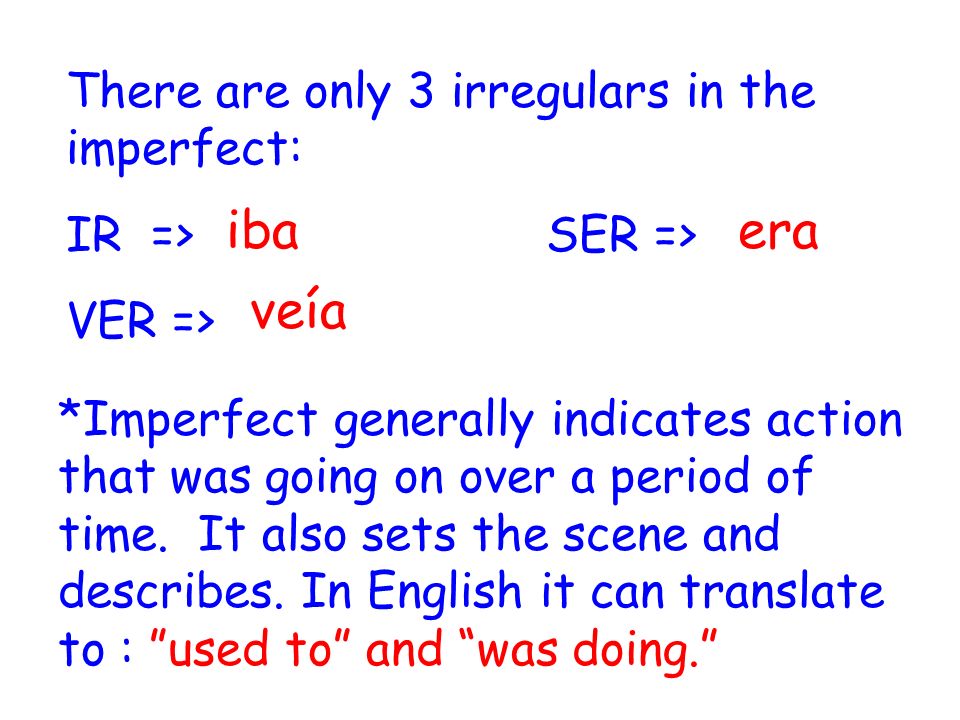 There are only 3 irregulars in the imperfect:

IR => iba

SER => era

VER => veía

*Imperfect generally indicates action that was going on over a period of time. It also sets the scene and describes. In English it can translate to : ”used to” and “was doing.”